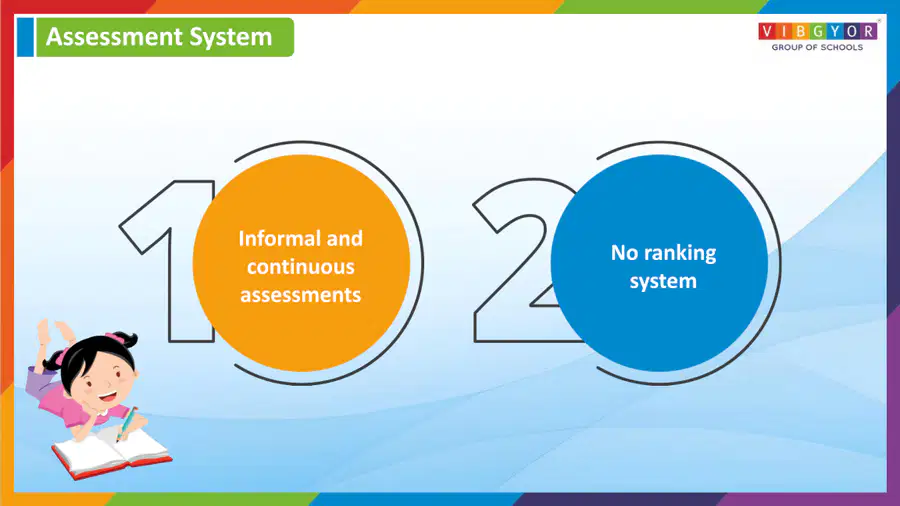 Assessment System

VIBGYOR
GROUP OF SCHOOLS

1

Informal and continuous assessments

2

No ranking system